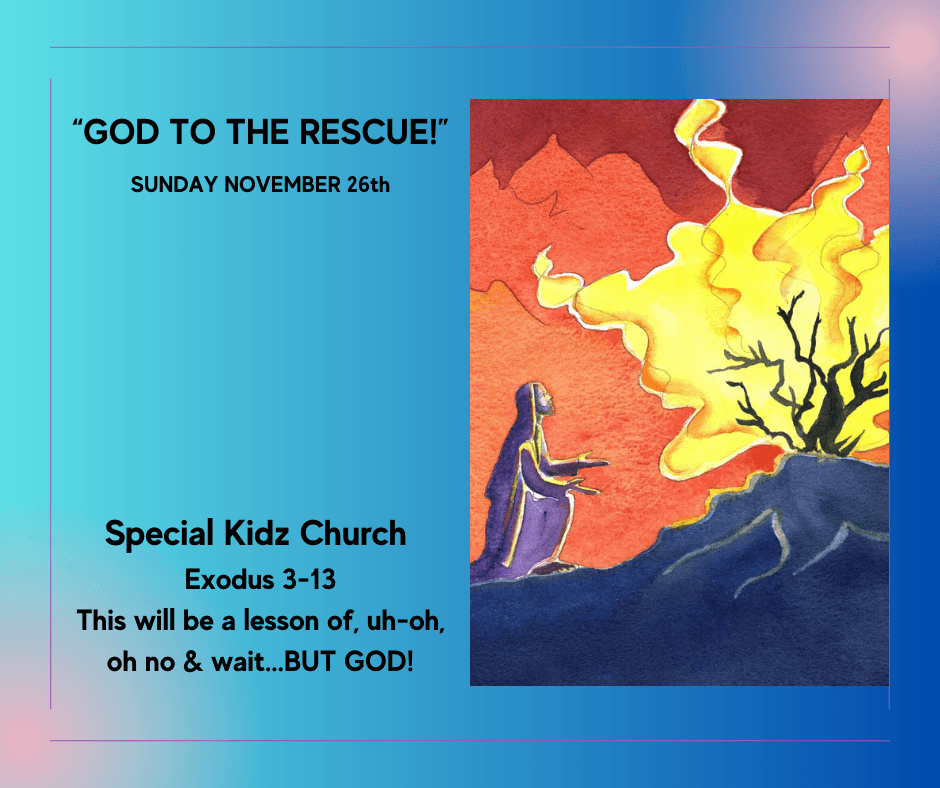 “GOD TO THE RESCUE!”

SUNDAY NOVEMBER 26th

Special Kidz Church

Exodus 3-13

This will be a lesson of, uh-oh, oh no & wait...BUT GOD!